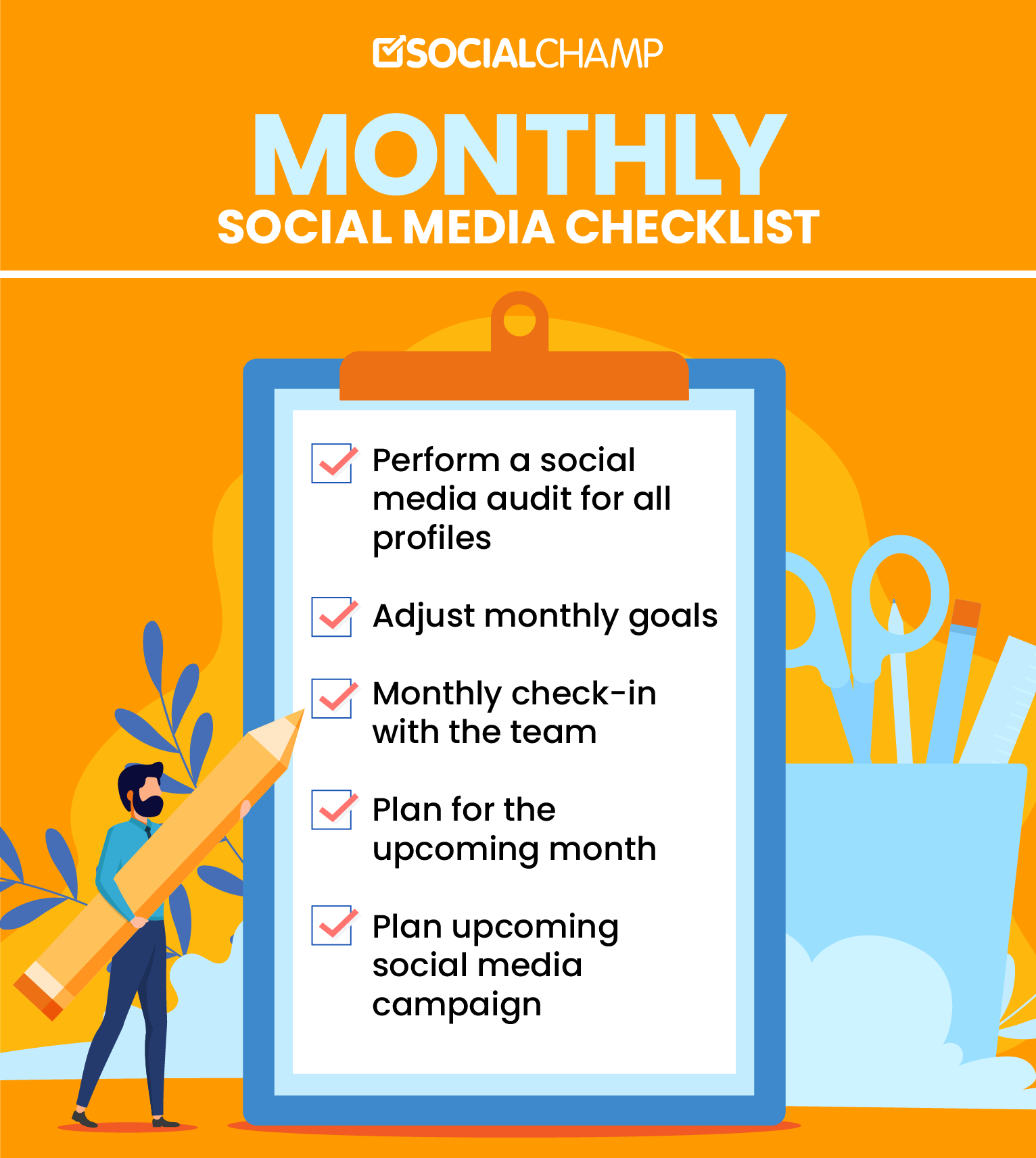 SOCIALCHAMP

MONTHLY
SOCIAL MEDIA CHECKLIST

Perform a social media audit for all profiles

Adjust monthly goals

Monthly check-in with the team

Plan for the upcoming month

Plan upcoming social media campaign